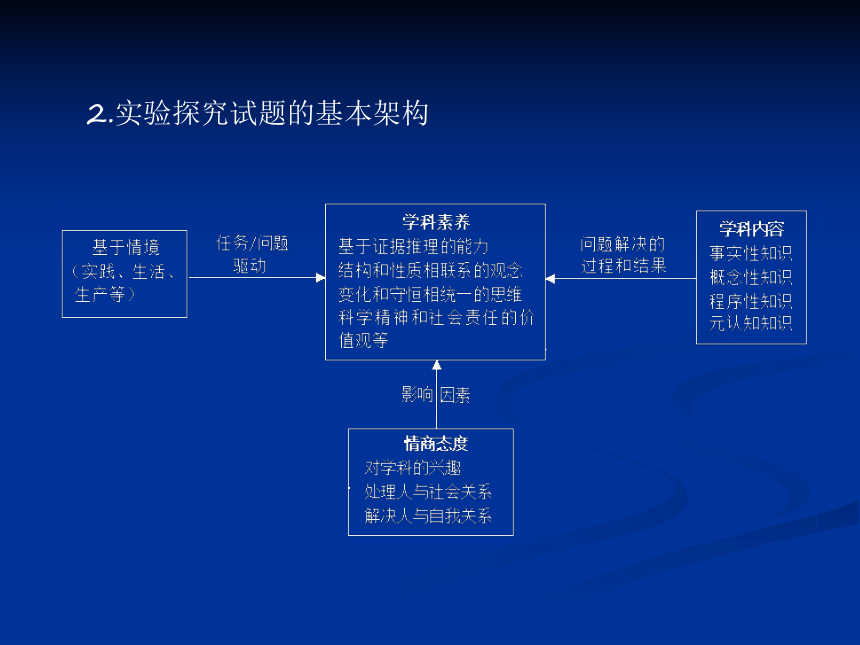 2.实验探究试题的基本架构

基于情境
（实践、生活、生产等）

任务/问题
驱动

学科素养
基于证据推理的能力
结构和性质相联系的观念
变化和守恒相统一的思维
科学精神和社会责任的价值观等

问题解决的
过程和结果

学科内容
事实性知识
概念性知识
程序性知识
元认知知识

影响 因素

情商态度
对学科的兴趣
处理人与社会关系
解决人与自我关系